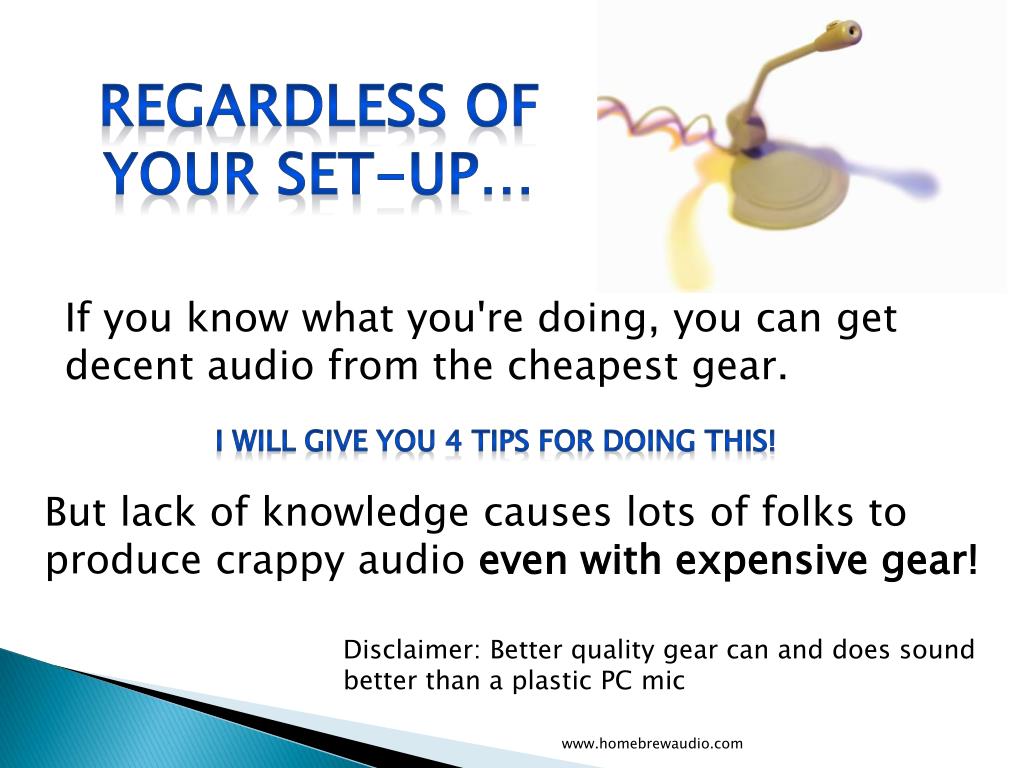 REGARDLESS OF YOUR SET-UP…

If you know what you're doing, you can get decent audio from the cheapest gear.

I WILL GIVE YOU 4 TIPS FOR DOING THIS!

But lack of knowledge causes lots of folks to produce crappy audio even with expensive gear!

Disclaimer: Better quality gear can and does sound better than a plastic PC mic

www.homebrewaudio.com